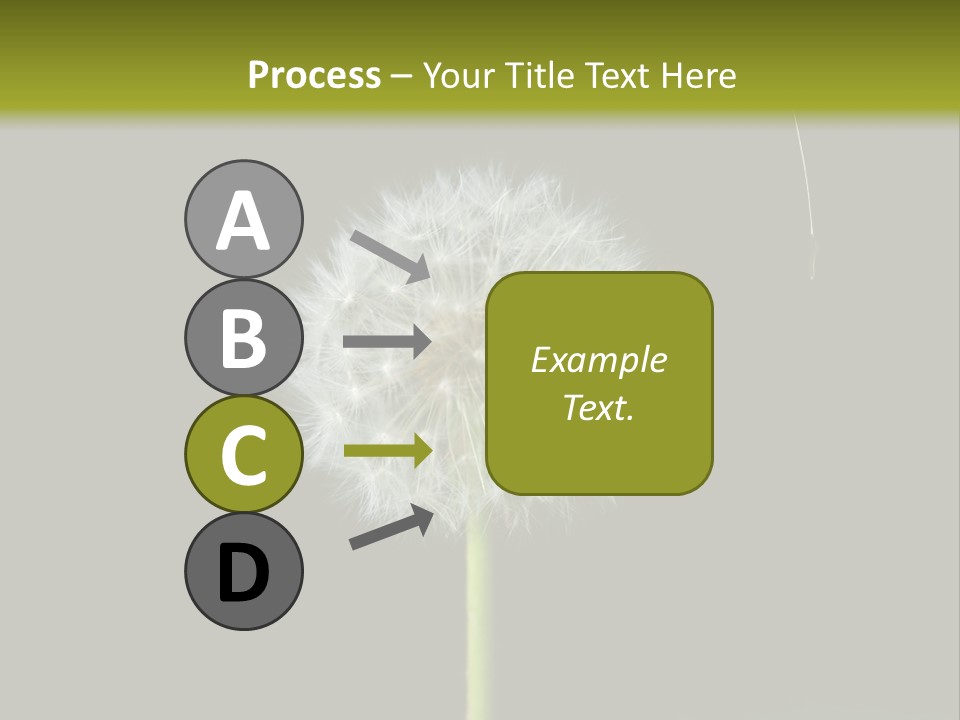 Process – Your Title Text Here

A

B

C

D

Example Text.